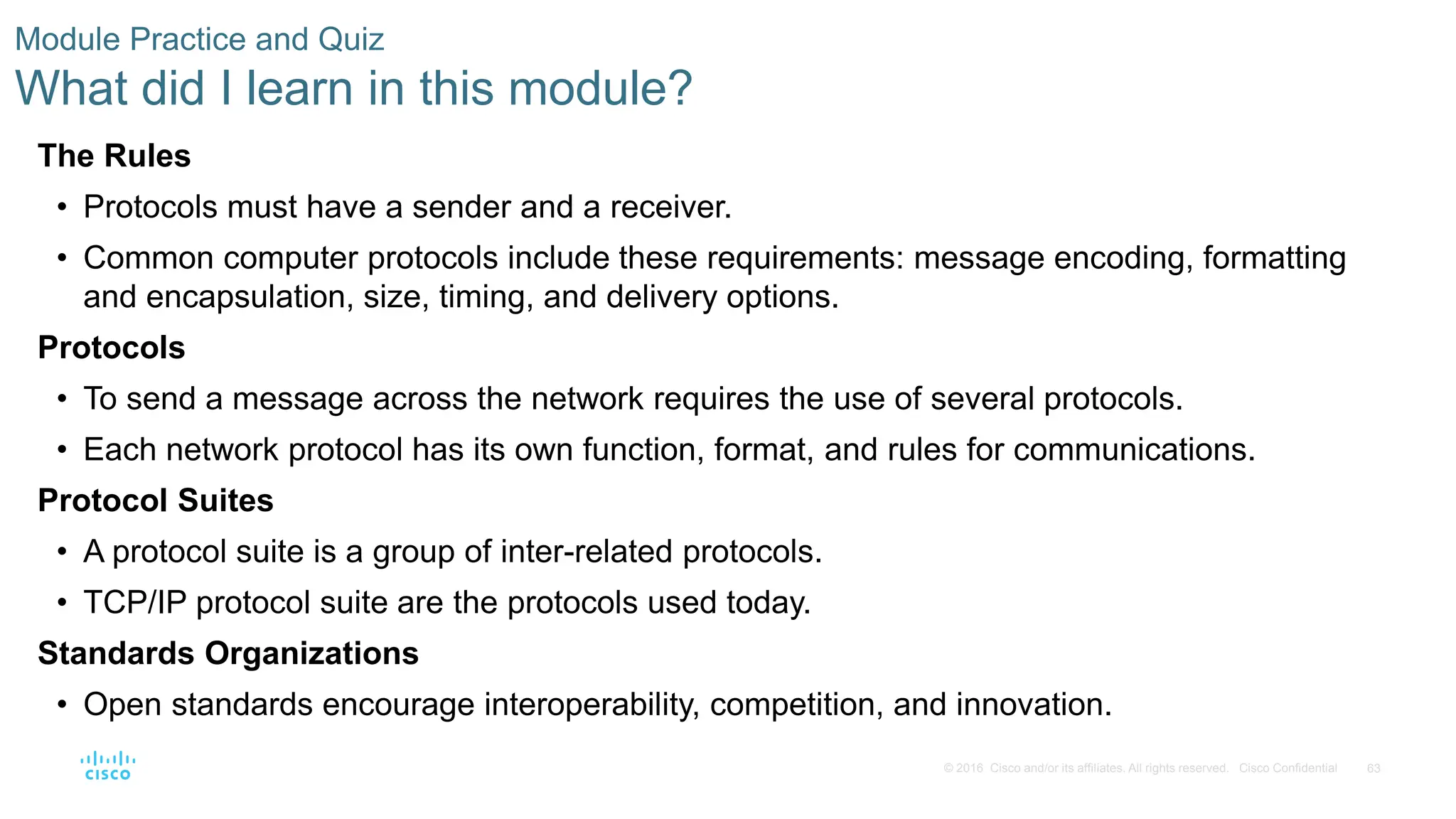 Module Practice and Quiz
What did I learn in this module?

The Rules

• Protocols must have a sender and a receiver.
• Common computer protocols include these requirements: message encoding, formatting and encapsulation, size, timing, and delivery options.

Protocols

• To send a message across the network requires the use of several protocols.
• Each network protocol has its own function, format, and rules for communications.

Protocol Suites

• A protocol suite is a group of inter-related protocols.
• TCP/IP protocol suite are the protocols used today.

Standards Organizations

• Open standards encourage interoperability, competition, and innovation.

cisco

© 2016 Cisco and/or its affiliates. All rights reserved. Cisco Confidential 63